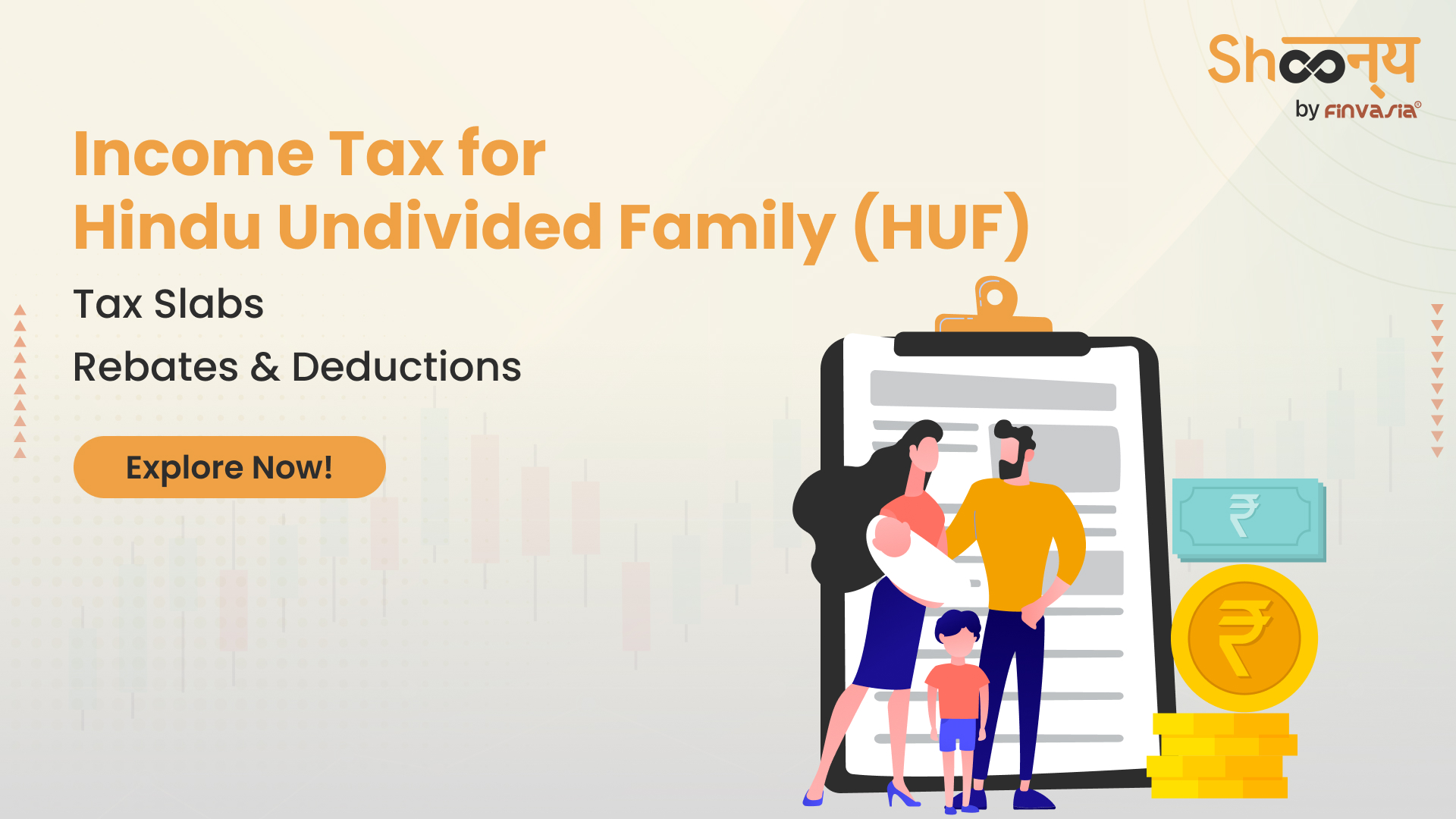 Shoonya
by FINVASIA®

Income Tax for Hindu Undivided Family (HUF)

Tax Slabs

Rebates & Deductions

Explore Now!

₹

₹